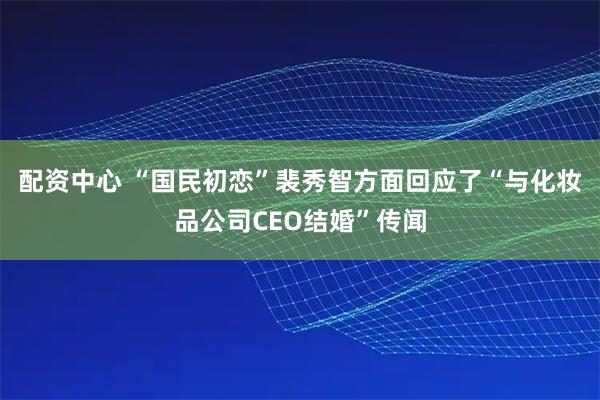 配资中心 “国民初恋”裴秀智方面回应了“与化妆品公司CEO结婚”传闻